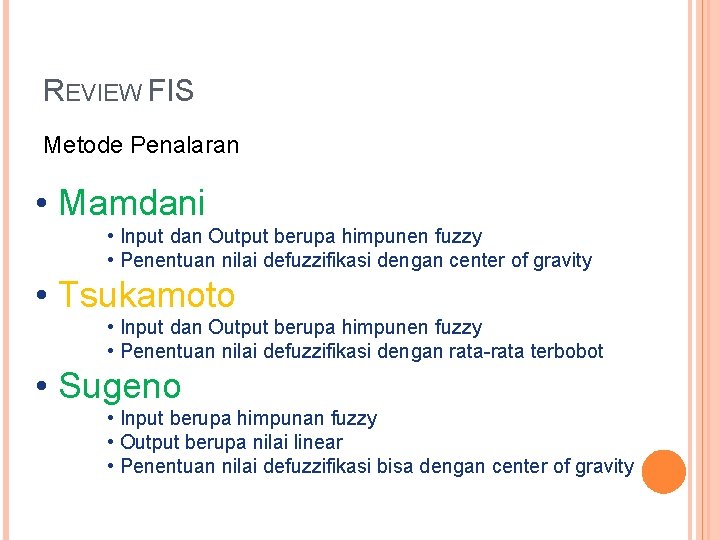 REVIEW FIS

Metode Penalaran

• Mamdani
• Input dan Output berupa himpunen fuzzy
• Penentuan nilai defuzzifikasi dengan center of gravity

• Tsukamoto
• Input dan Output berupa himpunen fuzzy
• Penentuan nilai defuzzifikasi dengan rata-rata terbobot

• Sugeno
• Input berupa himpunan fuzzy
• Output berupa nilai linear
• Penentuan nilai defuzzifikasi bisa dengan center of gravity